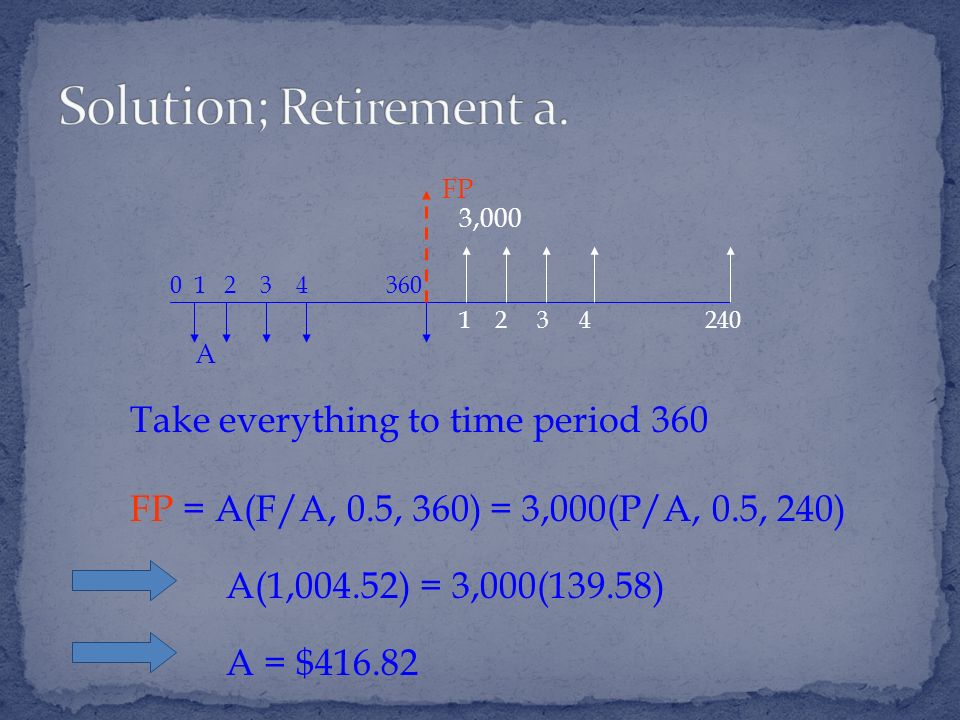 Solution; Retirement a.

FP
3,000

0 1 2 3 4 360

1 2 3 4 240

A

Take everything to time period 360

FP = A(F/A, 0.5, 360) = 3,000(P/A, 0.5, 240)

A(1,004.52) = 3,000(139.58)

A = $416.82